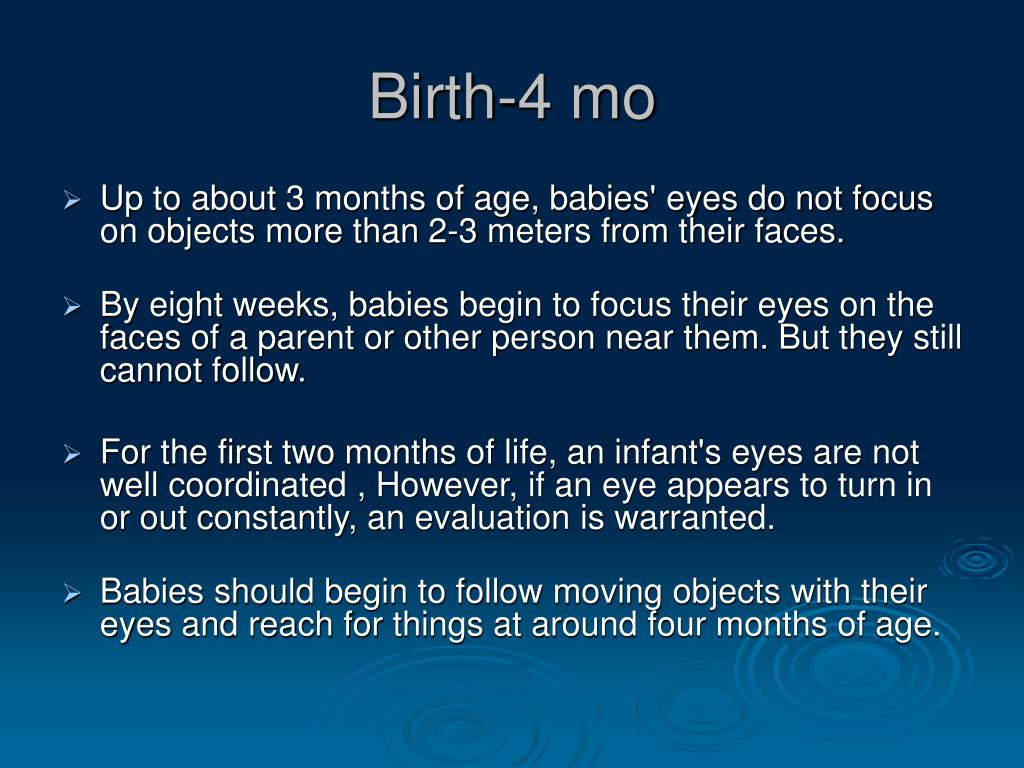 Birth-4 mo

➢ Up to about 3 months of age, babies' eyes do not focus on objects more than 2-3 meters from their faces.

➢ By eight weeks, babies begin to focus their eyes on the faces of a parent or other person near them. But they still cannot follow.

➢ For the first two months of life, an infant's eyes are not well coordinated , However, if an eye appears to turn in or out constantly, an evaluation is warranted.

➢ Babies should begin to follow moving objects with their eyes and reach for things at around four months of age.